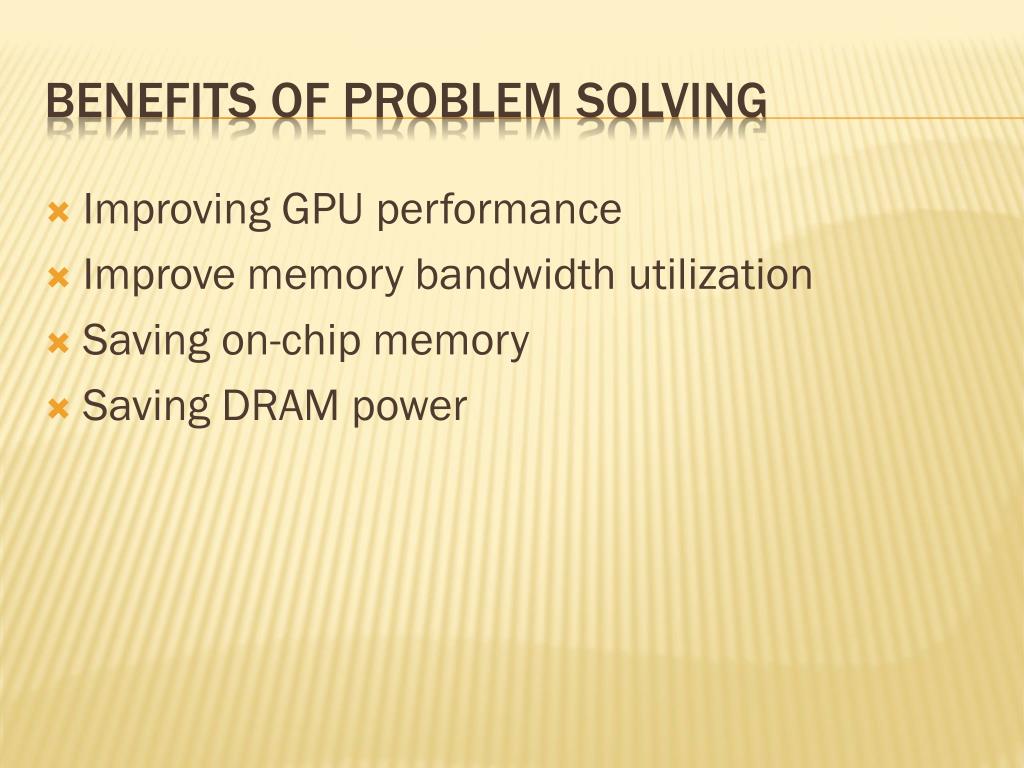 BENEFITS OF PROBLEM SOLVING

Improving GPU performance
Improve memory bandwidth utilization
Saving on-chip memory
Saving DRAM power